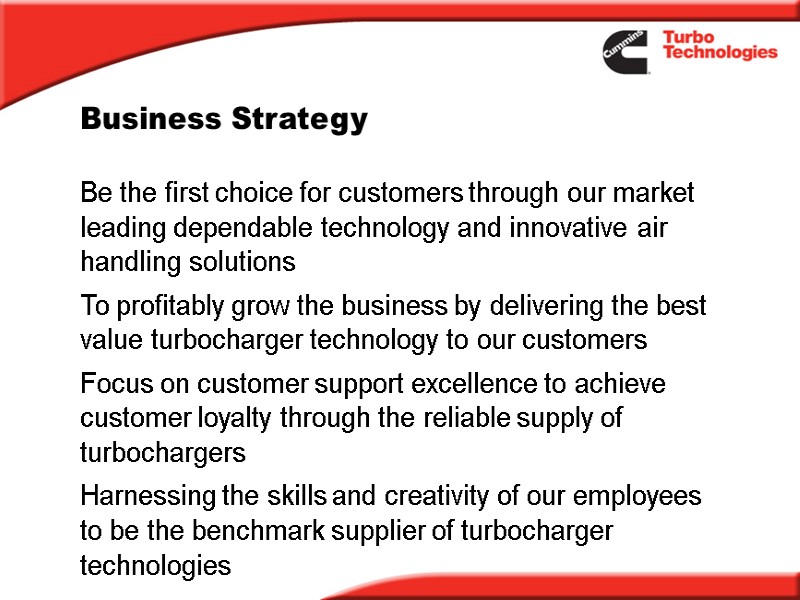 Cummins

Turbo Technologies

Business Strategy

Be the first choice for customers through our market leading dependable technology and innovative air handling solutions

To profitably grow the business by delivering the best value turbocharger technology to our customers

Focus on customer support excellence to achieve customer loyalty through the reliable supply of turbochargers

Harnessing the skills and creativity of our employees to be the benchmark supplier of turbocharger technologies